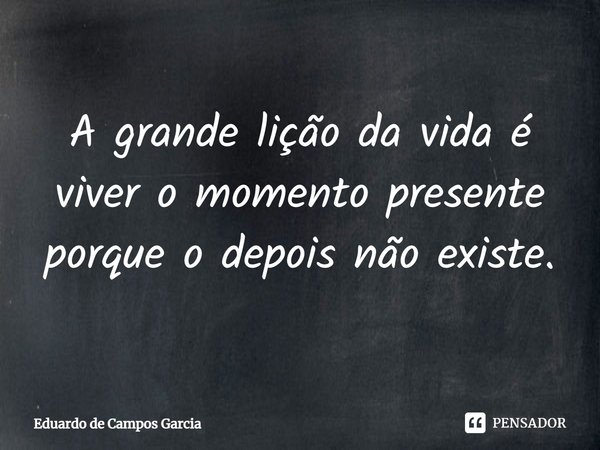 A grande lição da vida é viver o momento presente porque o depois não existe.

Eduardo de Campos Garcia

PENSADOR